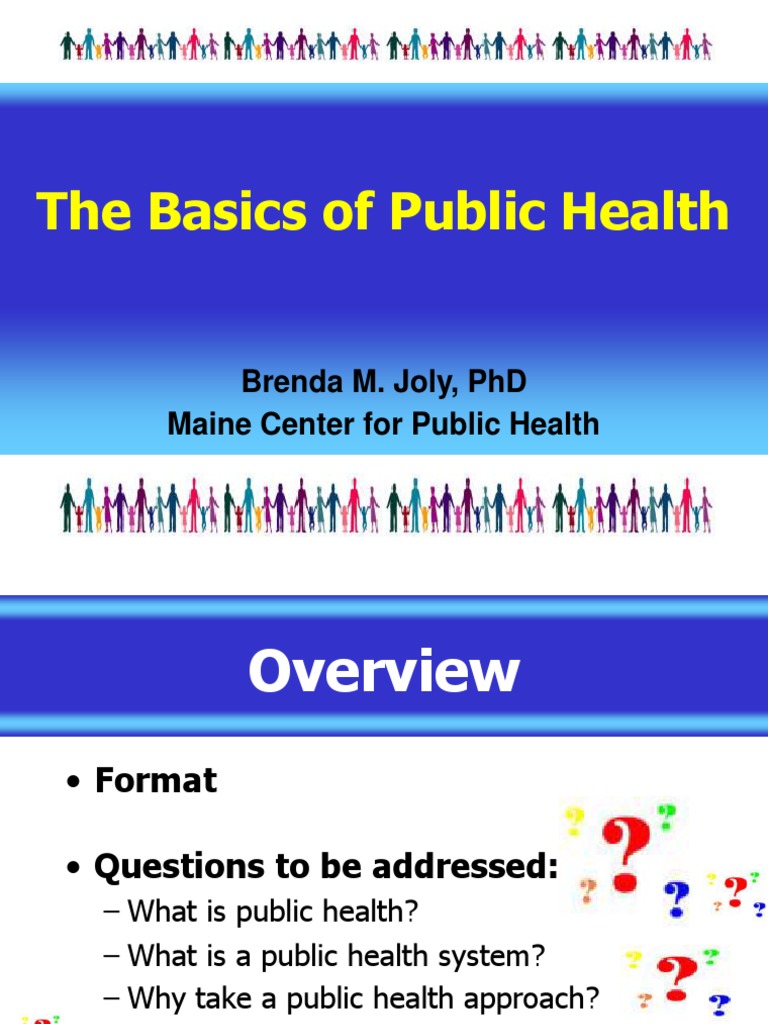 The Basics of Public Health

Brenda M. Joly, PhD
Maine Center for Public Health

Overview

• Format

• Questions to be addressed:
– What is public health?
– What is a public health system?
– Why take a public health approach?